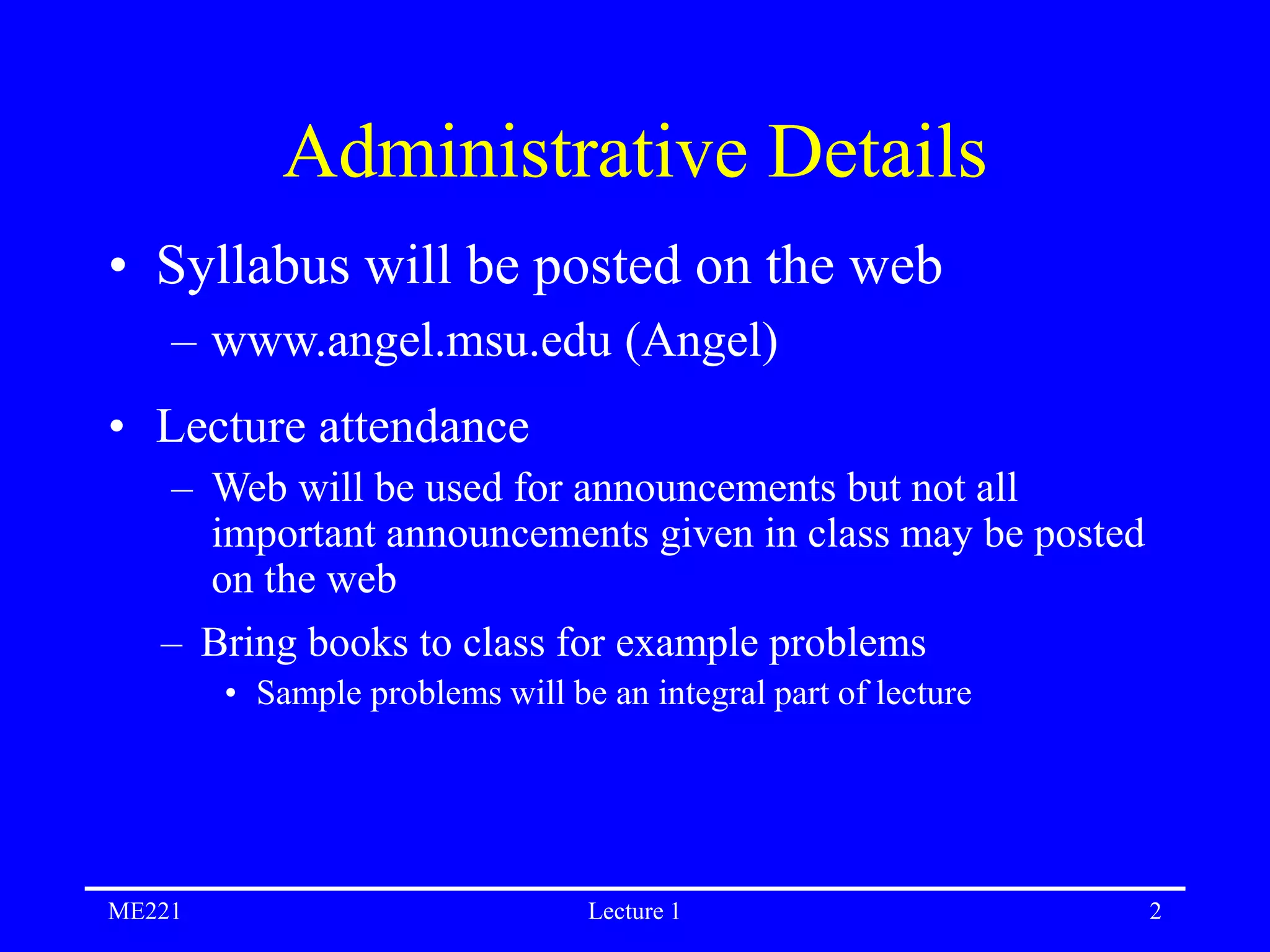 Administrative Details

• Syllabus will be posted on the web
– www.angel.msu.edu (Angel)

• Lecture attendance
– Web will be used for announcements but not all important announcements given in class may be posted on the web
– Bring books to class for example problems
• Sample problems will be an integral part of lecture

ME221 Lecture 1 2